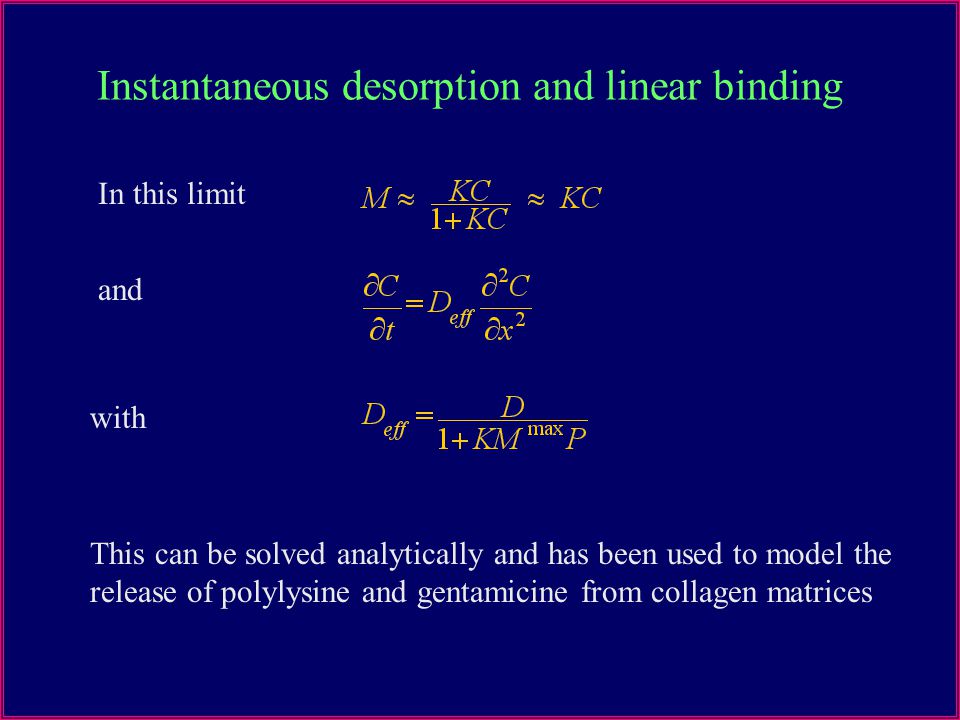 Instantaneous desorption and linear binding

In this limit $M \approx \frac{KC}{1+KC} \approx KC$

and $\frac{\partial C}{\partial t} = D_{eff} \frac{\partial^2 C}{\partial x^2}$

with $D_{eff} = \frac{D}{1+KM^{\max}P}$

This can be solved analytically and has been used to model the release of polylysine and gentamicine from collagen matrices